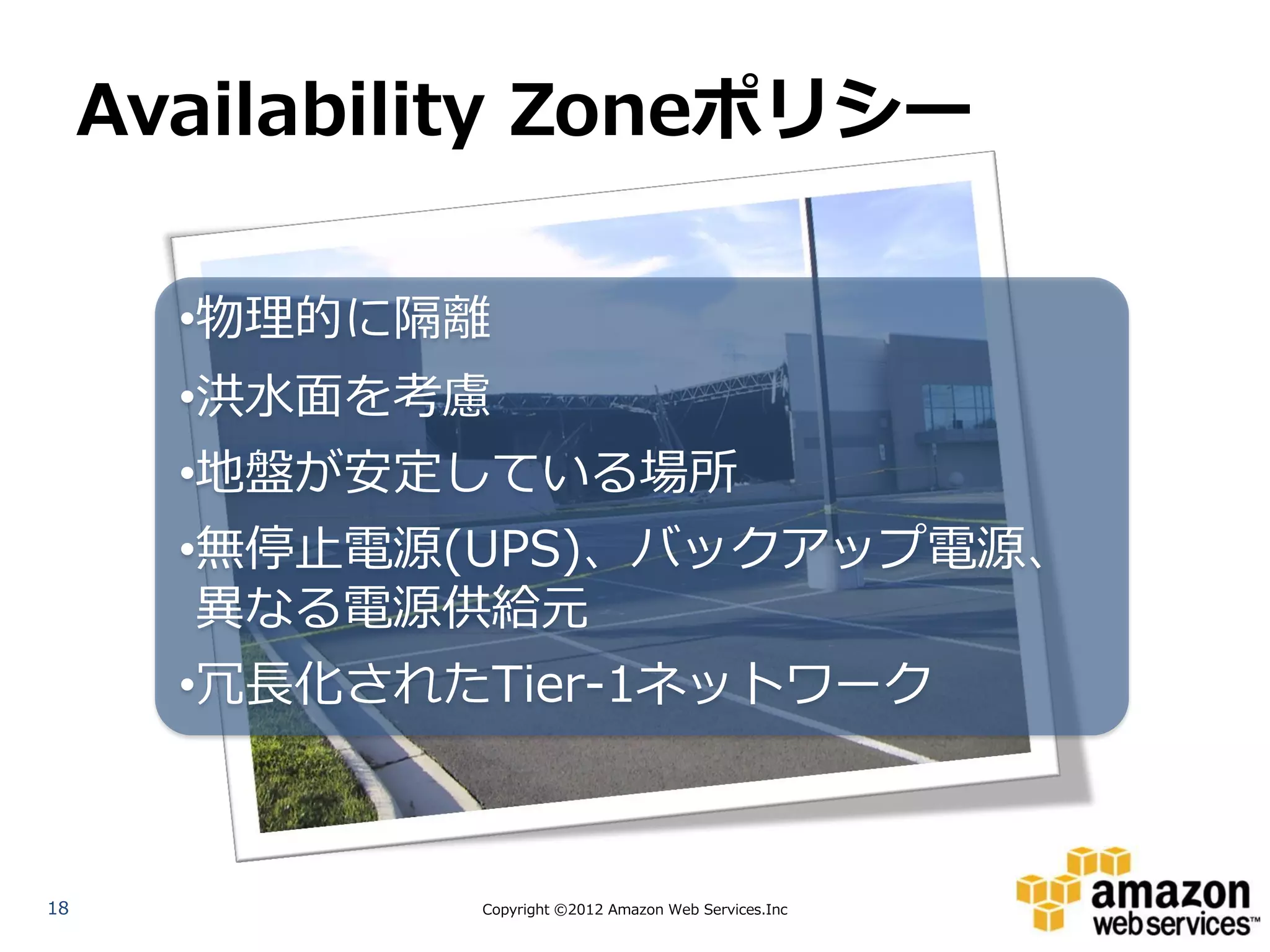 Availability Zoneポリシー

•物理的に隔離

•洪水面を考慮

•地盤が安定している場所

•無停止電源(UPS)、バックアップ電源、異なる電源供給元

•冗長化されたTier-1ネットワーク

18

Copyright ©2012 Amazon Web Services.Inc

amazon web services™